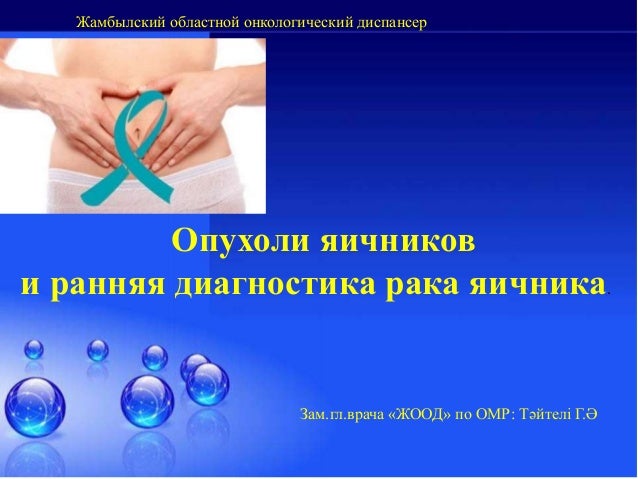 Жамбылский областной онкологический диспансер

Опухоли яичников
и ранняя диагностика рака яичника.

Зам.гл.врача «ЖООД» по ОМР: Тәйтелі Г.Ә